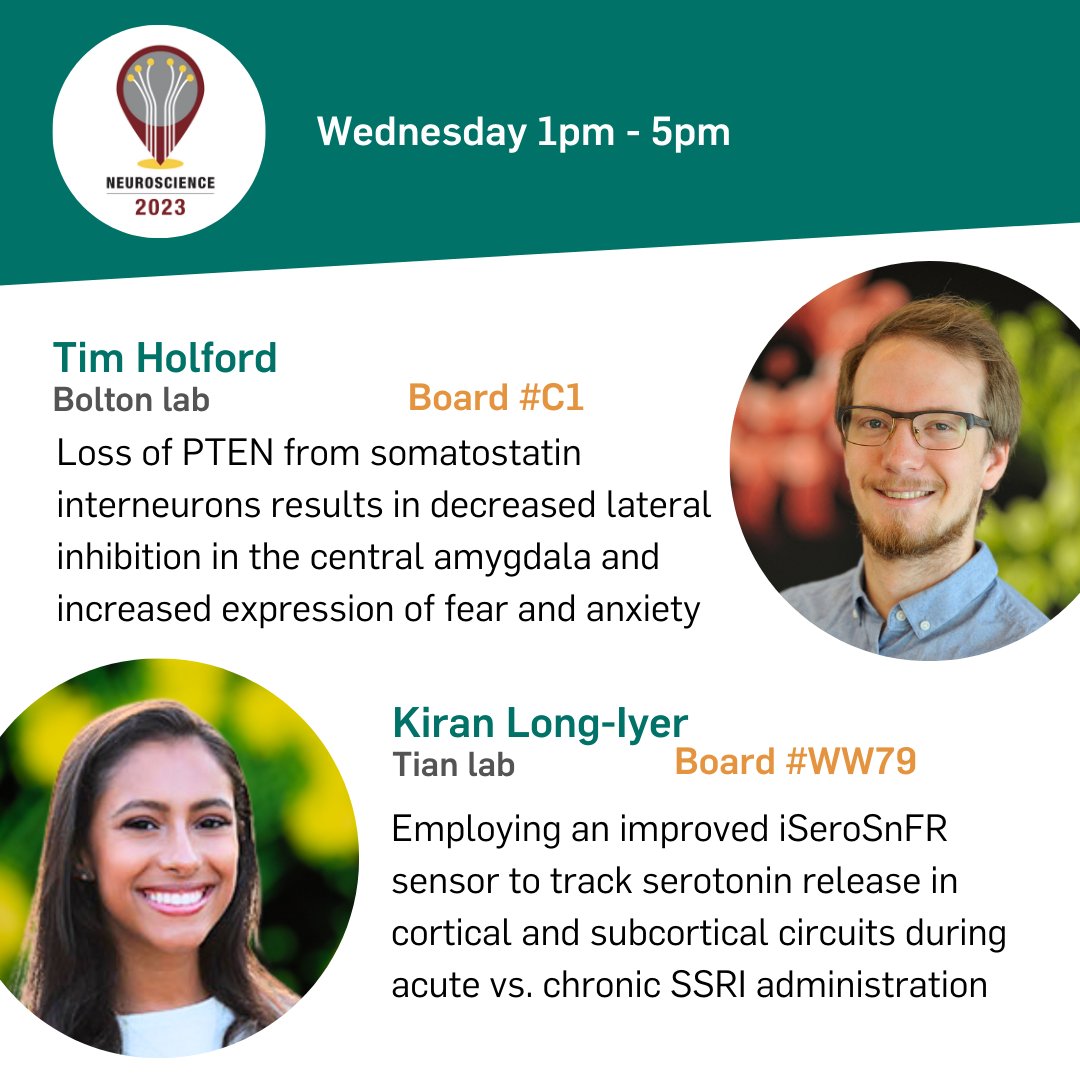 NEUROSCIENCE
2023

Wednesday 1pm - 5pm

Tim Holford
Bolton lab
Board #C1
Loss of PTEN from somatostatin interneurons results in decreased lateral inhibition in the central amygdala and increased expression of fear and anxiety

Kiran Long-Iyer
Tian lab
Board #WW79
Employing an improved iSeroSnFR sensor to track serotonin release in cortical and subcortical circuits during acute vs. chronic SSRI administration